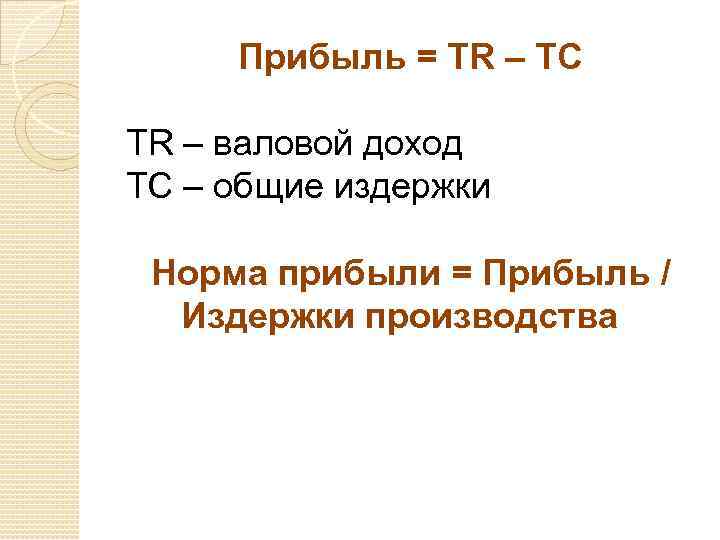 Прибыль = TR – TC

TR – валовой доход
TC – общие издержки

Норма прибыли = Прибыль / Издержки производства